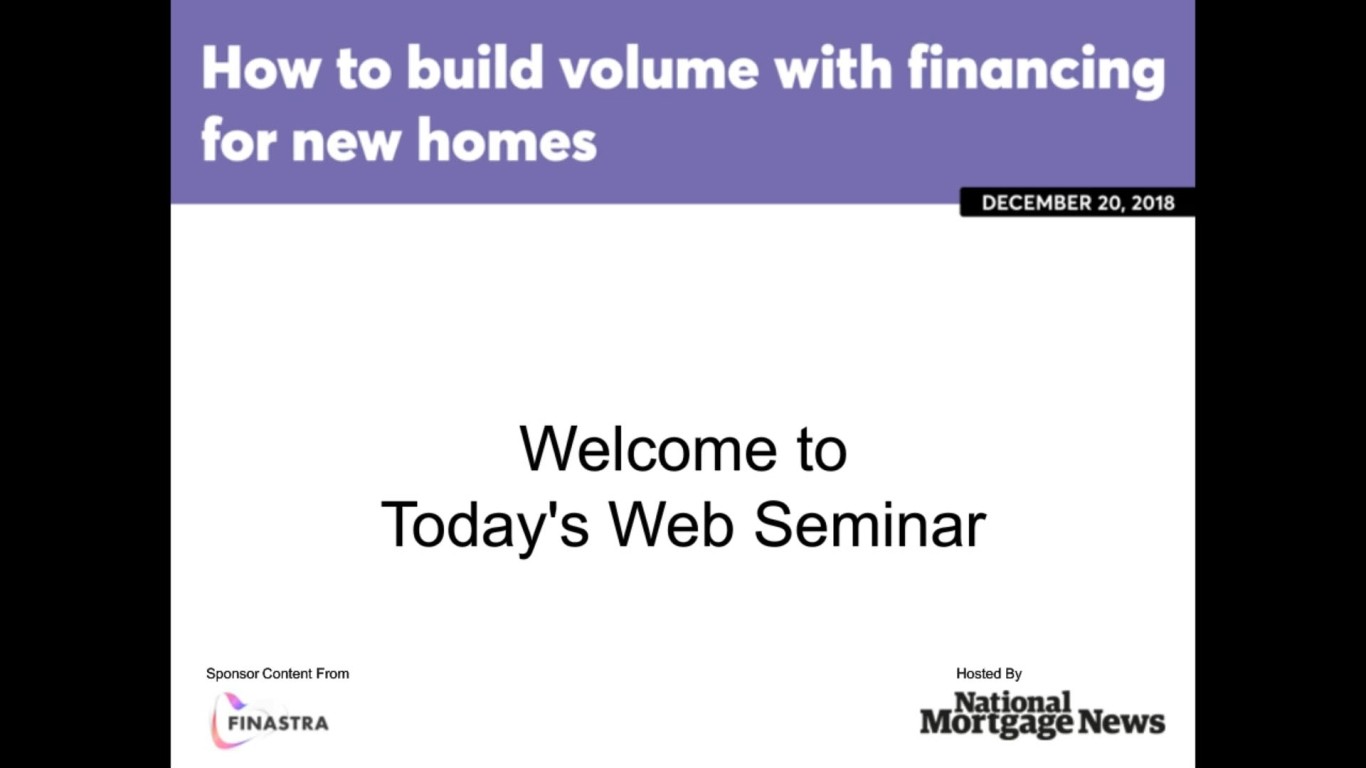 How to build volume with financing for new homes

DECEMBER 20, 2018

Welcome to
Today's Web Seminar

Sponsor Content From

FINASTRA

Hosted By

National Mortgage News